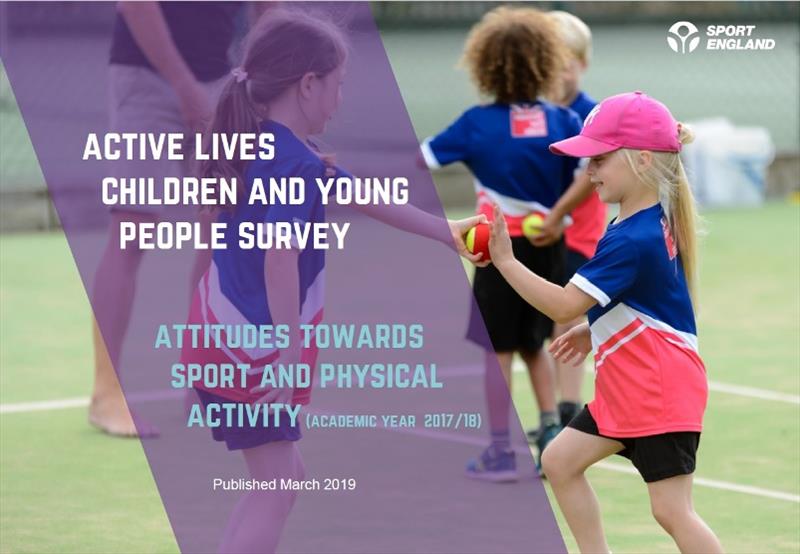 SPORT ENGLAND

ACTIVE LIVES CHILDREN AND YOUNG PEOPLE SURVEY

ATTITUDES TOWARDS SPORT AND PHYSICAL ACTIVITY (ACADEMIC YEAR 2017/18)

Published March 2019